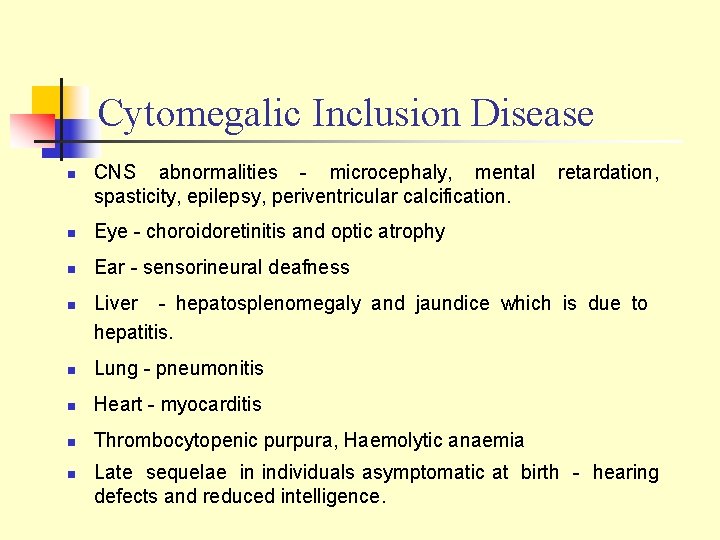 Cytomegalic Inclusion Disease

- CNS abnormalities - microcephaly, mental retardation, spasticity, epilepsy, periventricular calcification.
- Eye - choroidoretinitis and optic atrophy
- Ear - sensorineural deafness
- Liver - hepatosplenomegaly and jaundice which is due to hepatitis.
- Lung - pneumonitis
- Heart - myocarditis
- Thrombocytopenic purpura, Haemolytic anaemia
- Late sequelae in individuals asymptomatic at birth - hearing defects and reduced intelligence.